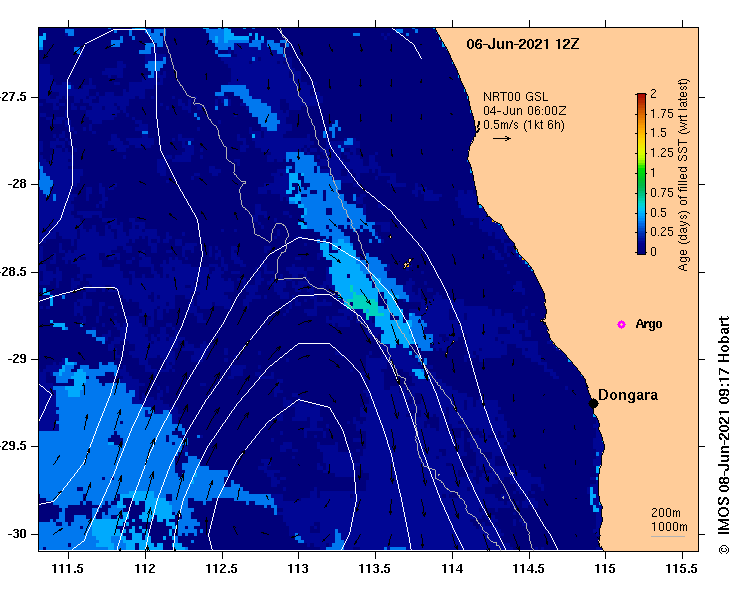 06-Jun-2021 12Z

NRT00 GSL
04-Jun 06:00Z
0.5m/s (1kt 6h)

2
1.75
1.5
1.25
1
0.75
0.5
0.25
0
Age (days) of filled SST (wrt latest)

Argo

Dongara

200m
1000m

-27.5
-28
-28.5
-29
-29.5
-30

111.5
112
112.5
113
113.5
114
114.5
115
115.5

© IMOS 08-Jun-2021 09:17 Hobart